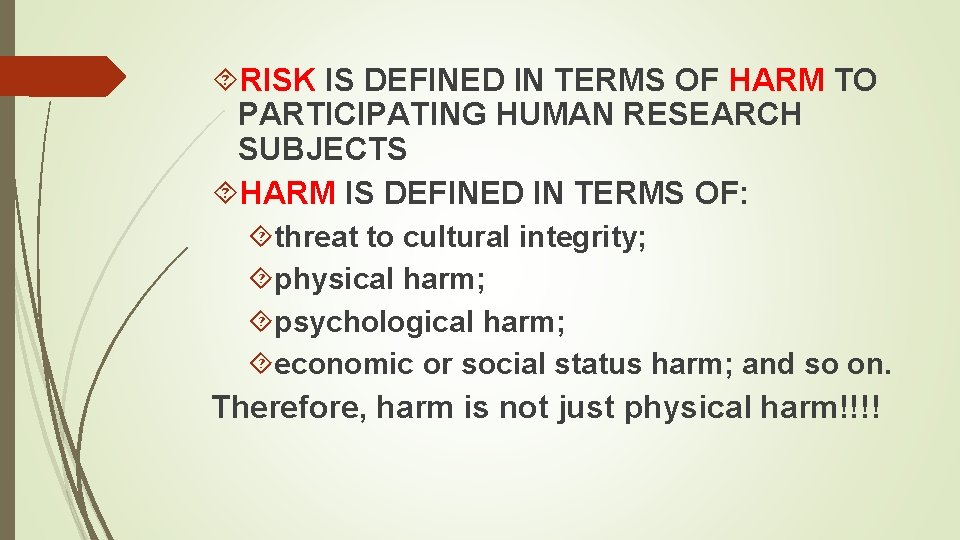 RISK IS DEFINED IN TERMS OF HARM TO PARTICIPATING HUMAN RESEARCH SUBJECTS

HARM IS DEFINED IN TERMS OF:

threat to cultural integrity;

physical harm;

psychological harm;

economic or social status harm; and so on.

Therefore, harm is not just physical harm!!!!